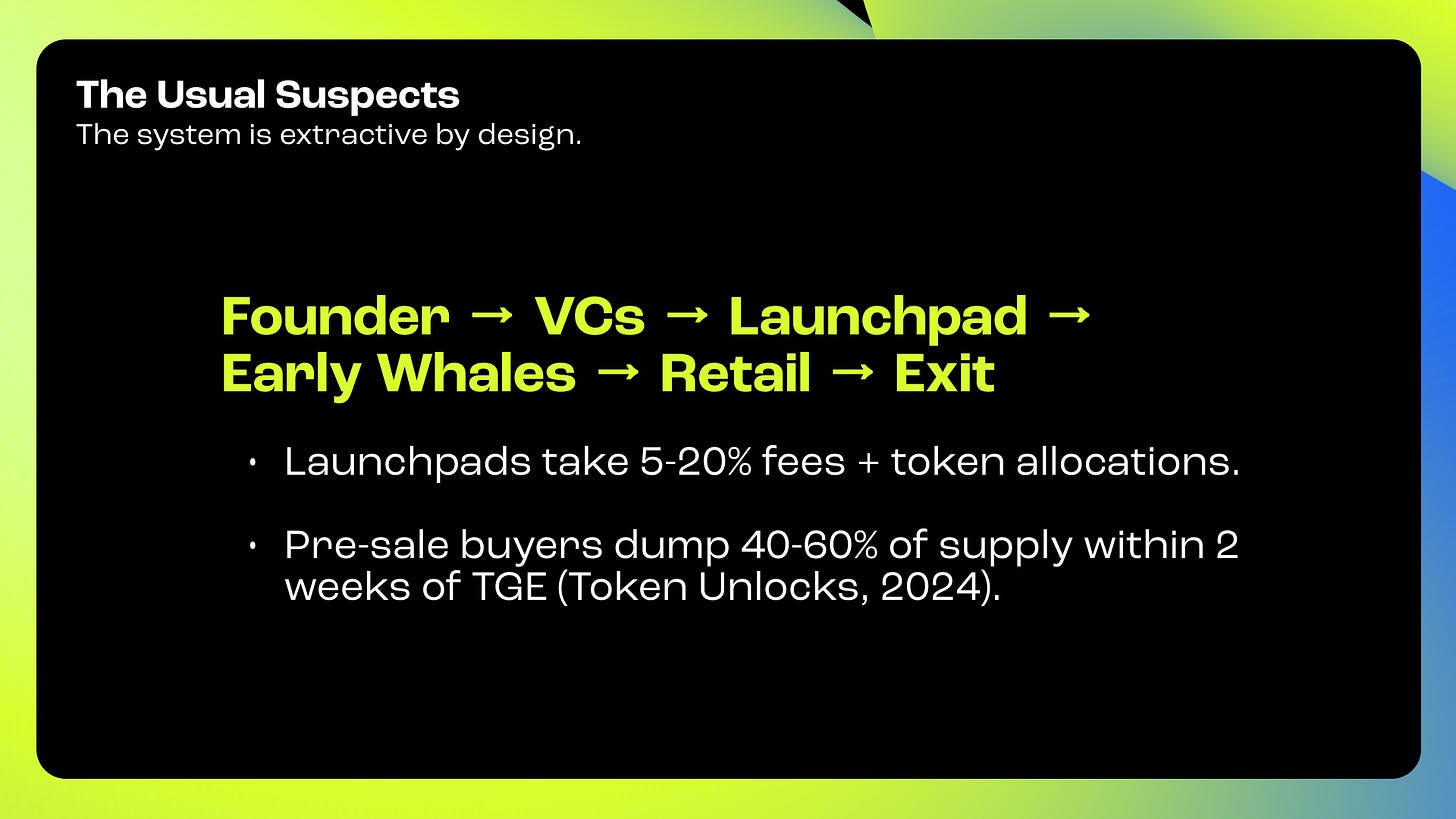 The Usual Suspects
The system is extractive by design.

Founder → VCs → Launchpad → Early Whales → Retail → Exit

• Launchpads take 5-20% fees + token allocations.

• Pre-sale buyers dump 40-60% of supply within 2 weeks of TGE (Token Unlocks, 2024).